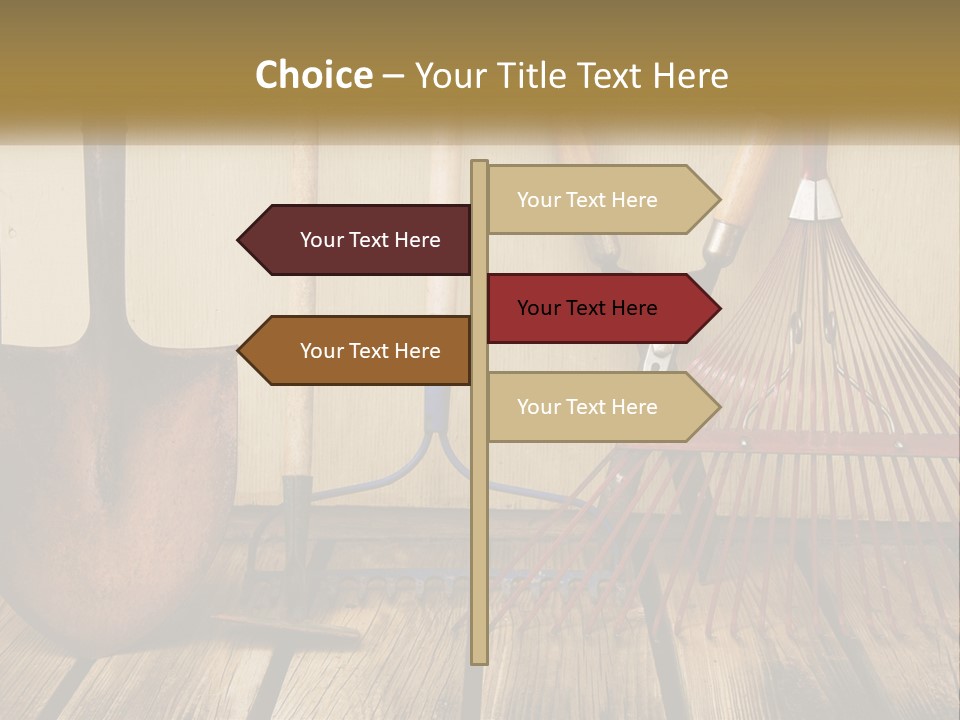 Choice – Your Title Text Here

Your Text Here

Your Text Here

Your Text Here

Your Text Here

Your Text Here